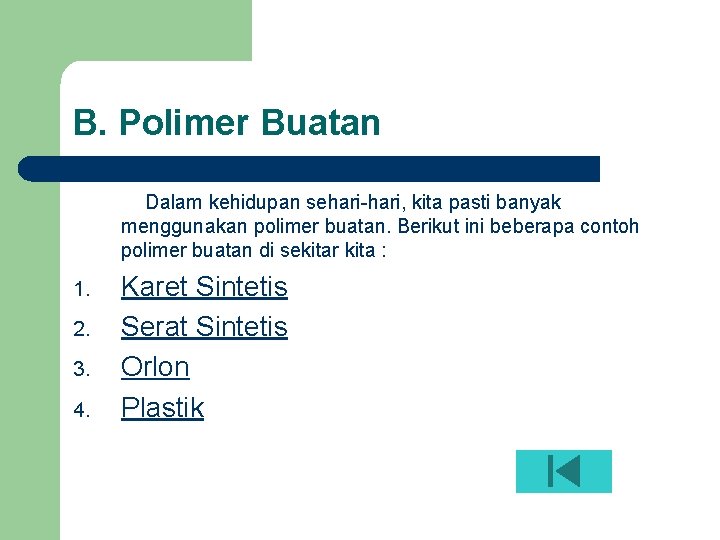 B. Polimer Buatan

Dalam kehidupan sehari-hari, kita pasti banyak menggunakan polimer buatan. Berikut ini beberapa contoh polimer buatan di sekitar kita :

1. Karet Sintetis
2. Serat Sintetis
3. Orlon
4. Plastik